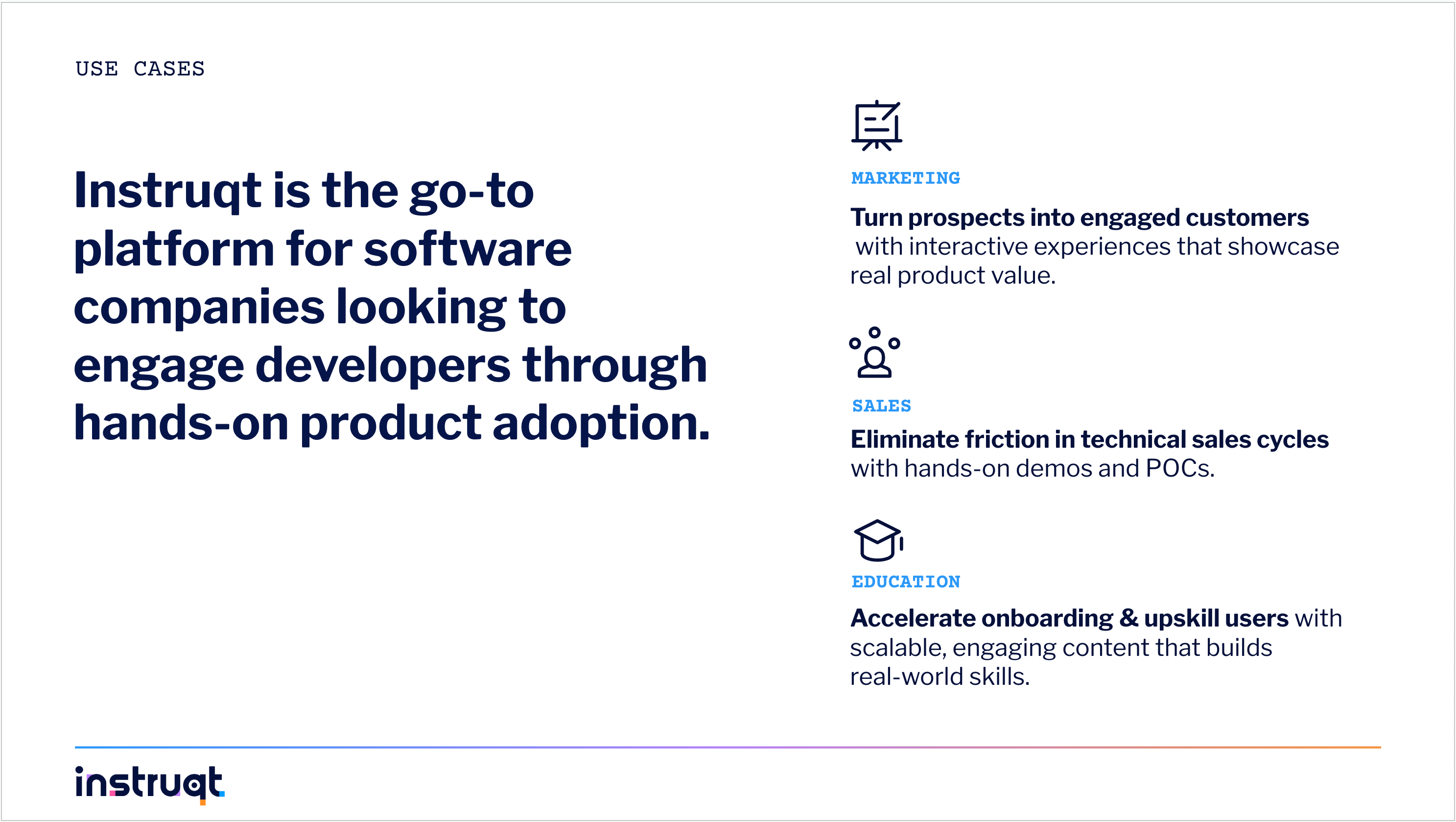 USE CASES

Instruqt is the go-to platform for software companies looking to engage developers through hands-on product adoption.

MARKETING

Turn prospects into engaged customers with interactive experiences that showcase real product value.

SALES

Eliminate friction in technical sales cycles with hands-on demos and POCs.

EDUCATION

Accelerate onboarding & upskill users with scalable, engaging content that builds real-world skills.

instruqt